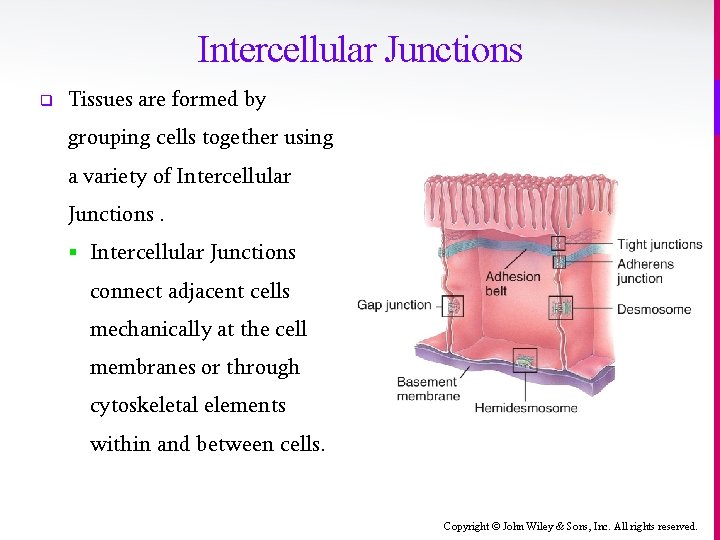 Intercellular Junctions

Tissues are formed by grouping cells together using a variety of Intercellular Junctions .

Intercellular Junctions connect adjacent cells mechanically at the cell membranes or through cytoskeletal elements within and between cells.

Tight junctions
Adherens junction
Adhesion belt
Gap junction
Desmosome
Basement membrane
Hemidesmosome

Copyright © John Wiley & Sons, Inc. All rights reserved.